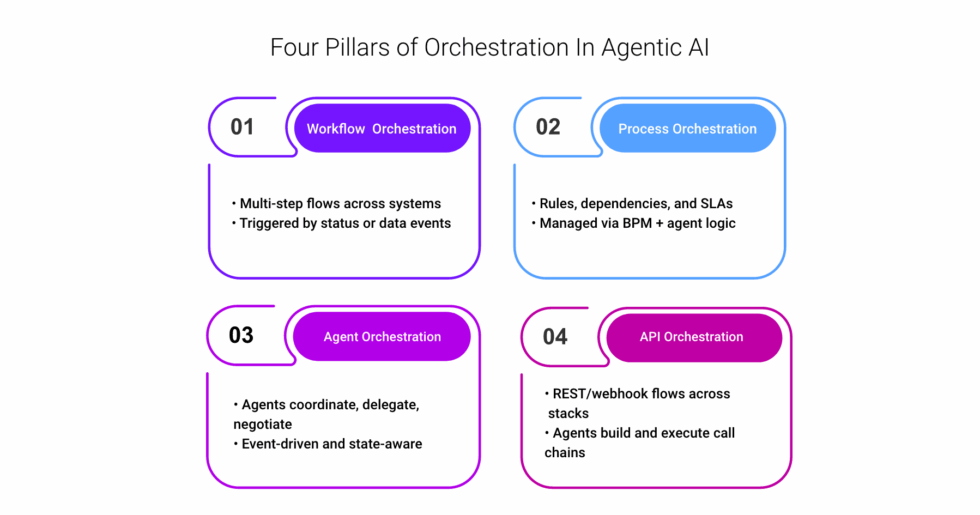 Four Pillars of Orchestration In Agentic AI

01

Workflow Orchestration

• Multi-step flows across systems
• Triggered by status or data events

02

Process Orchestration

• Rules, dependencies, and SLAs
• Managed via BPM + agent logic

03

Agent Orchestration

• Agents coordinate, delegate, negotiate
• Event-driven and state-aware

04

API Orchestration

• REST/webhook flows across stacks
• Agents build and execute call chains